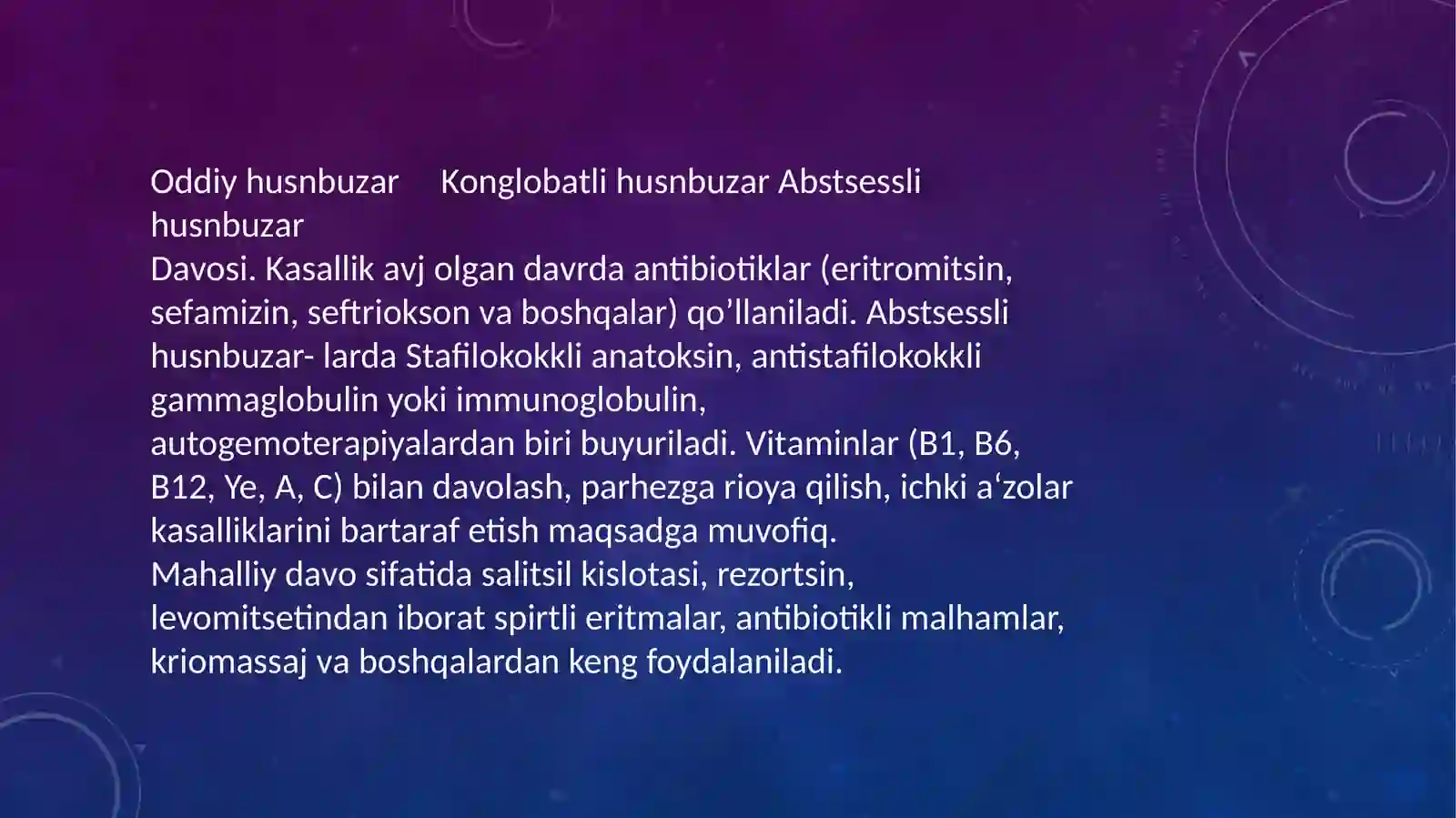 Oddiy husnbuzar     Konglobatli husnbuzar Abstsessli husnbuzar
Davosi. Kasallik avj olgan davrda antibiotiklar (eritromitsin, sefamizin, seftriokson va boshqalar) qo’llaniladi. Abstsessli husnbuzar- larda Stafilokokkli anatoksin, antistafilokokkli gammaglobulin yoki immunoglobulin, autogemoterapiyalardan biri buyuriladi. Vitaminlar (B1, B6, B12, Ye, A, C) bilan davolash, parhezga rioya qilish, ichki a‘zolar kasalliklarini bartaraf etish maqsadga muvofiq.
Mahalliy davo sifatida salitsil kislotasi, rezortsin, levomitsetindan iborat spirtli eritmalar, antibiotikli malhamlar, kriomassaj va boshqalardan keng foydalaniladi.